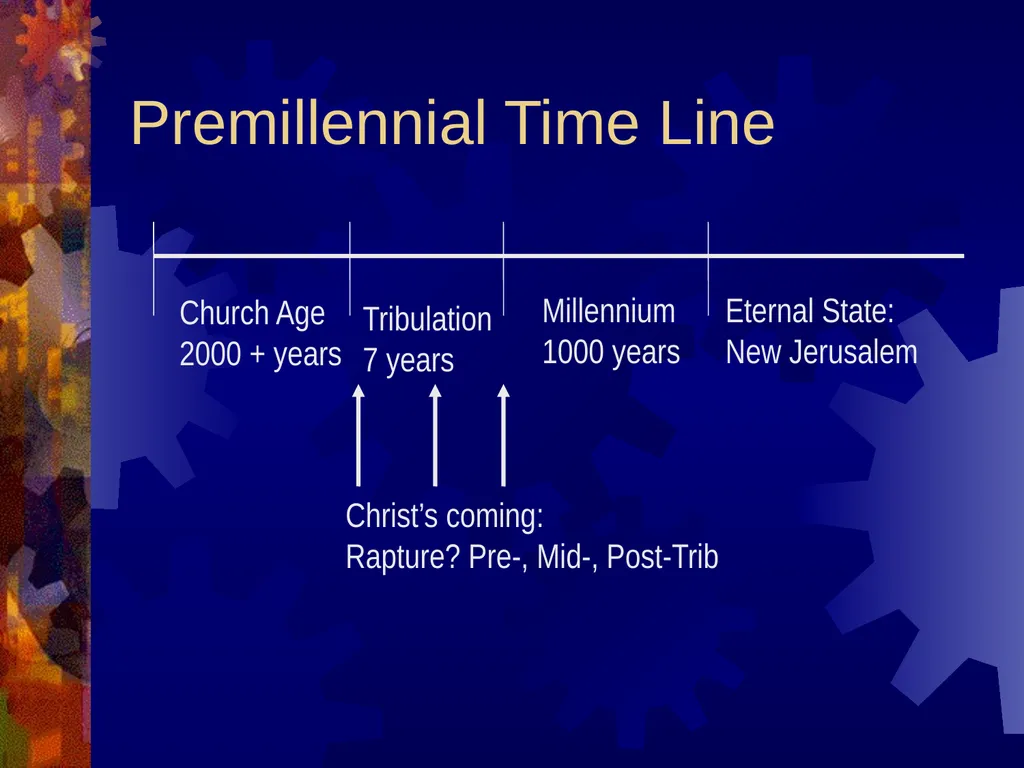 Premillennial Time Line

Church Age
2000 + years

Tribulation
7 years

Millennium
1000 years

Eternal State:
New Jerusalem

Christ's coming:
Rapture? Pre-, Mid-, Post-Trib